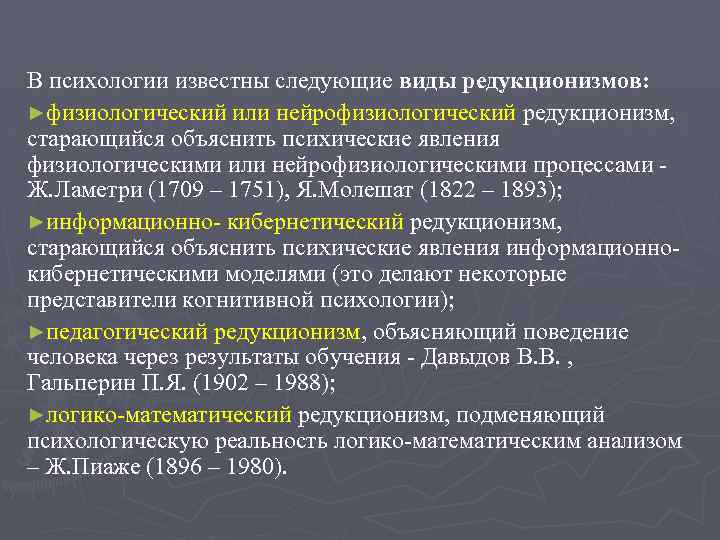 В психологии известны следующие виды редукционизмов:

►физиологический или нейрофизиологический редукционизм, старающийся объяснить психические явления физиологическими или нейрофизиологическими процессами - Ж.Ламетри (1709 – 1751), Я.Молешат (1822 – 1893);

►информационно- кибернетический редукционизм, старающийся объяснить психические явления информационно-кибернетическими моделями (это делают некоторые представители когнитивной психологии);

►педагогический редукционизм, объясняющий поведение человека через результаты обучения - Давыдов В.В. , Гальперин П.Я. (1902 – 1988);

►логико-математический редукционизм, подменяющий психологическую реальность логико-математическим анализом – Ж.Пиаже (1896 – 1980).